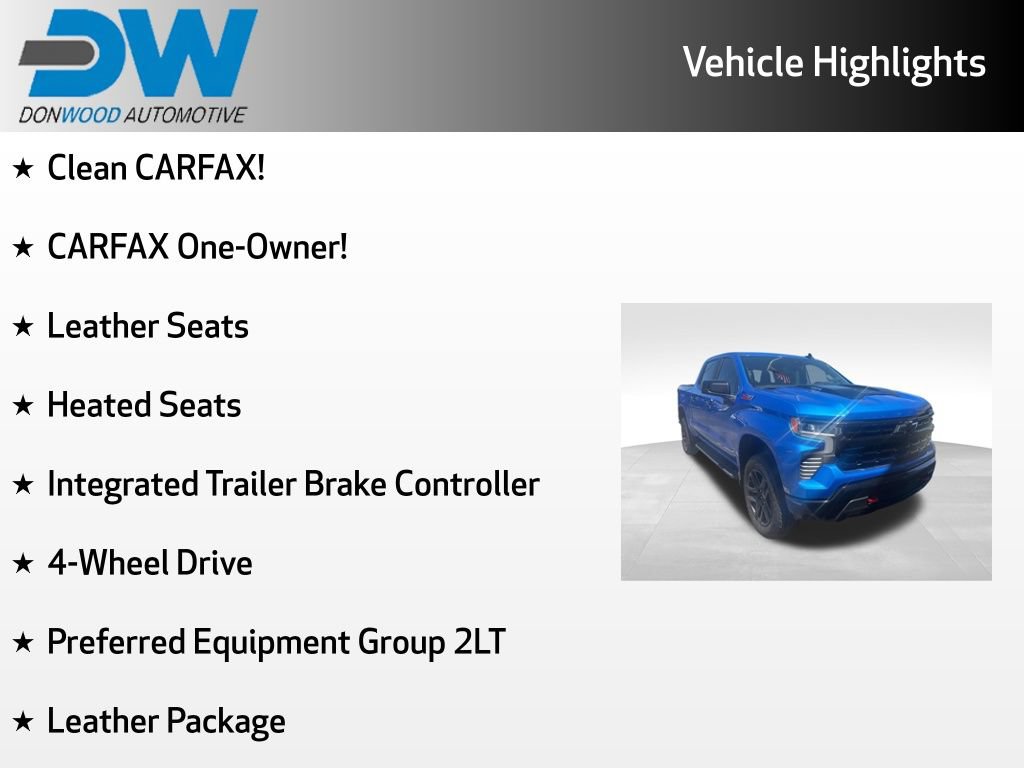 DW
DONWOOD AUTOMOTIVE

Vehicle Highlights

★ Clean CARFAX!

★ CARFAX One-Owner!

★ Leather Seats

★ Heated Seats

★ Integrated Trailer Brake Controller

★ 4-Wheel Drive

★ Preferred Equipment Group 2LT

★ Leather Package